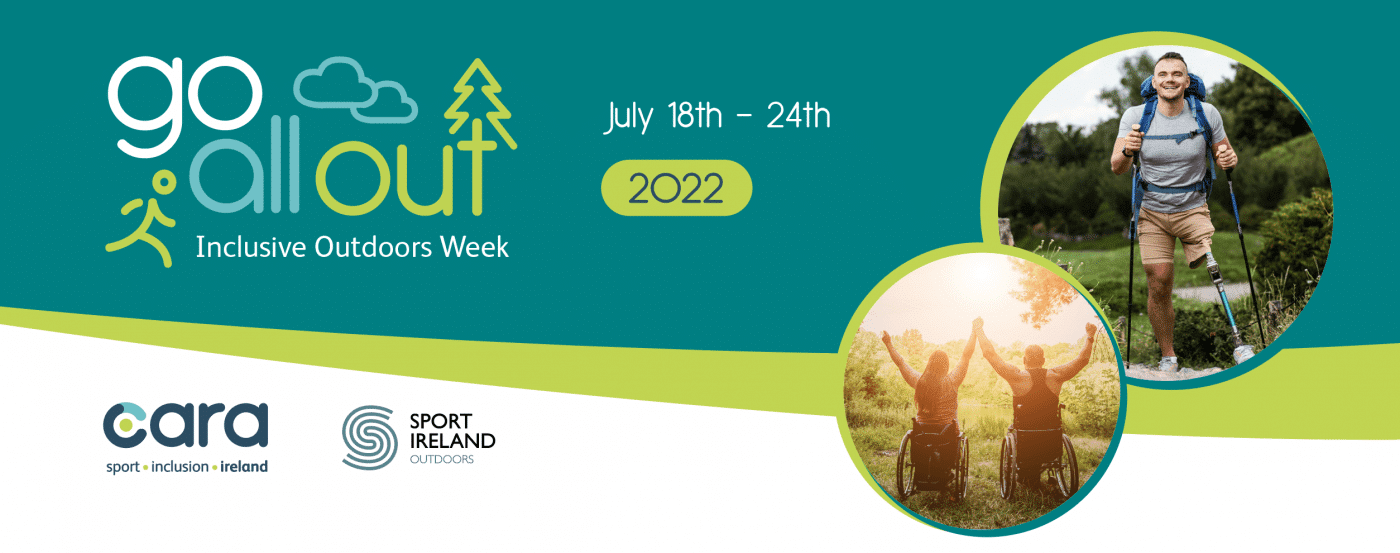 go all out
Inclusive Outdoors Week

July 18th - 24th

2022

cara
sport • inclusion • ireland

SPORT IRELAND
OUTDOORS